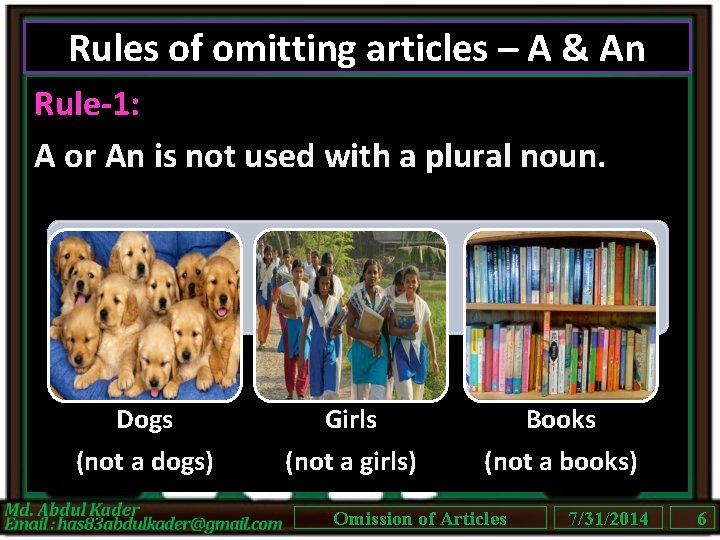 Rules of omitting articles – A & An

Rule-1:

A or An is not used with a plural noun.

Dogs
(not a dogs)

Girls
(not a girls)

Books
(not a books)

Md. Abdul Kader
Email : has83abdulkader@gmail.com

Omission of Articles

7/31/2014

6